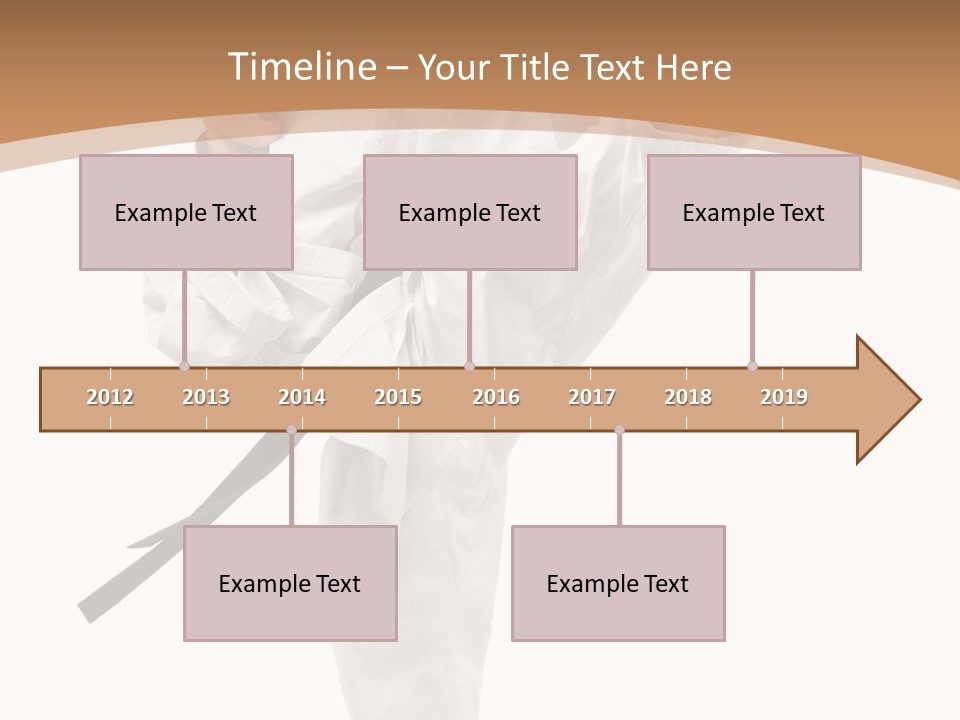 Timeline – Your Title Text Here

Example Text

Example Text

Example Text

2012 2013 2014 2015 2016 2017 2018 2019

Example Text

Example Text